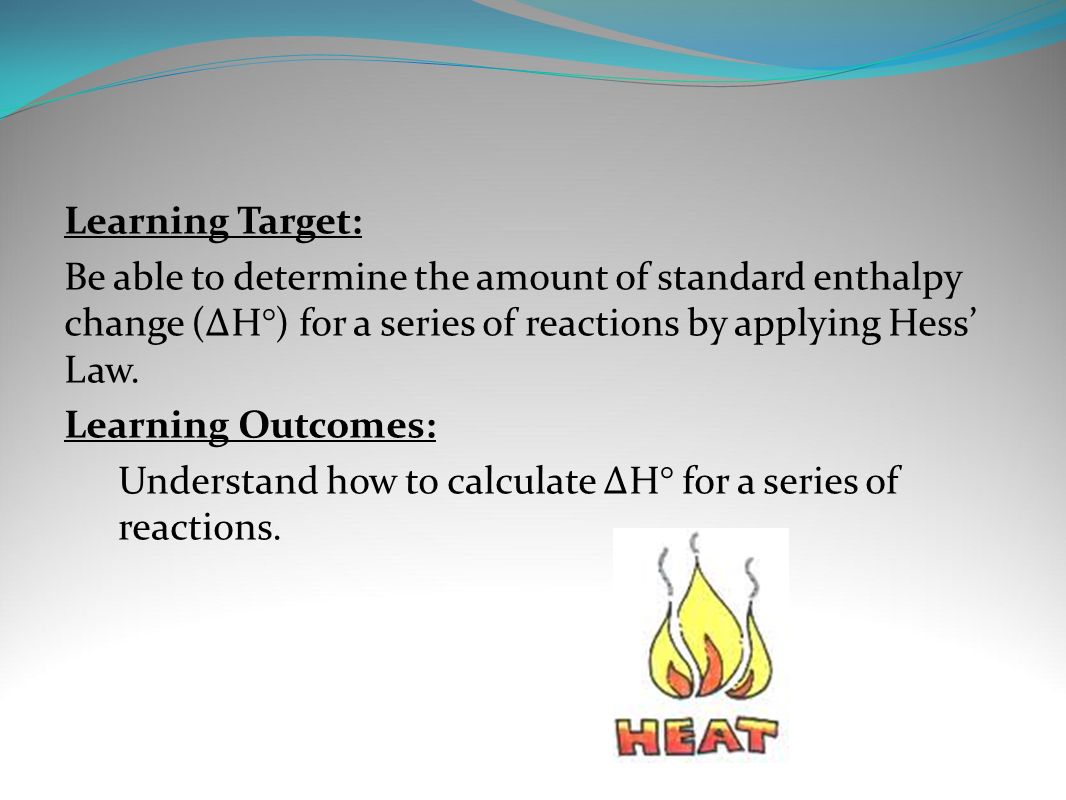 Learning Target:

Be able to determine the amount of standard enthalpy change ($\Delta H°$) for a series of reactions by applying Hess' Law.

Learning Outcomes:

Understand how to calculate $\Delta H°$ for a series of reactions.

HEAT